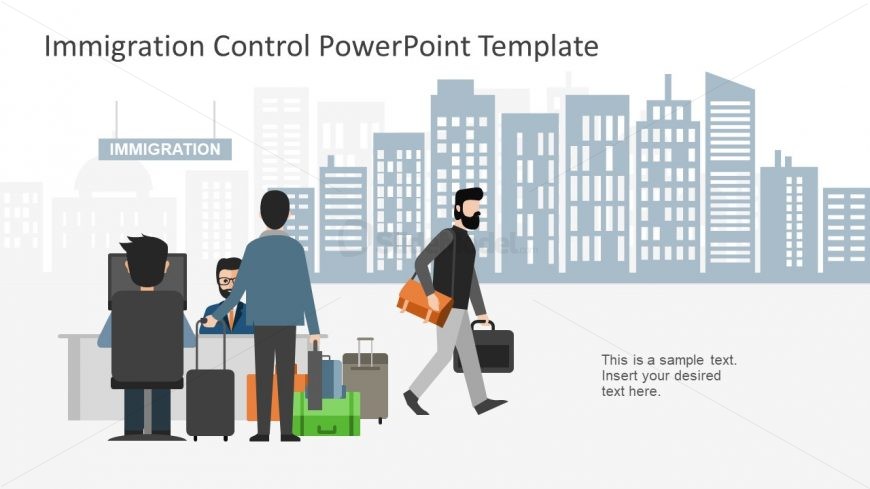 Immigration Control PowerPoint Template

IMMIGRATION

This is a sample text. Insert your desired text here.